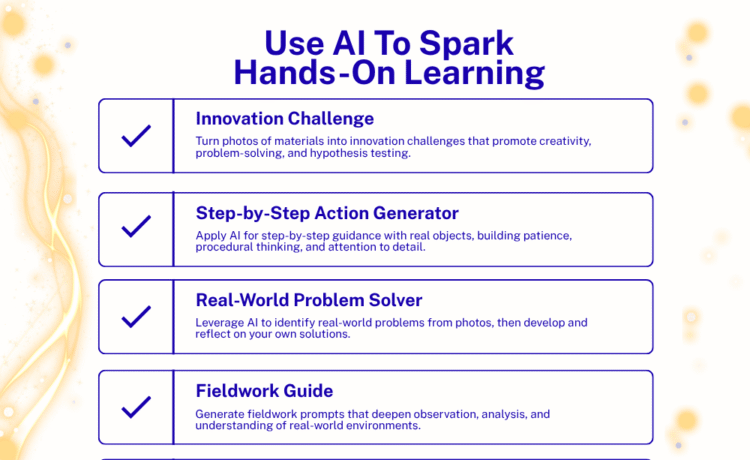 Use AI To Spark Hands-On Learning

Innovation Challenge
Turn photos of materials into innovation challenges that promote creativity, problem-solving, and hypothesis testing.

Step-by-Step Action Generator
Apply AI for step-by-step guidance with real objects, building patience, procedural thinking, and attention to detail.

Real-World Problem Solver
Leverage AI to identify real-world problems from photos, then develop and reflect on your own solutions.

Fieldwork Guide
Generate fieldwork prompts that deepen observation, analysis, and understanding of real-world environments.